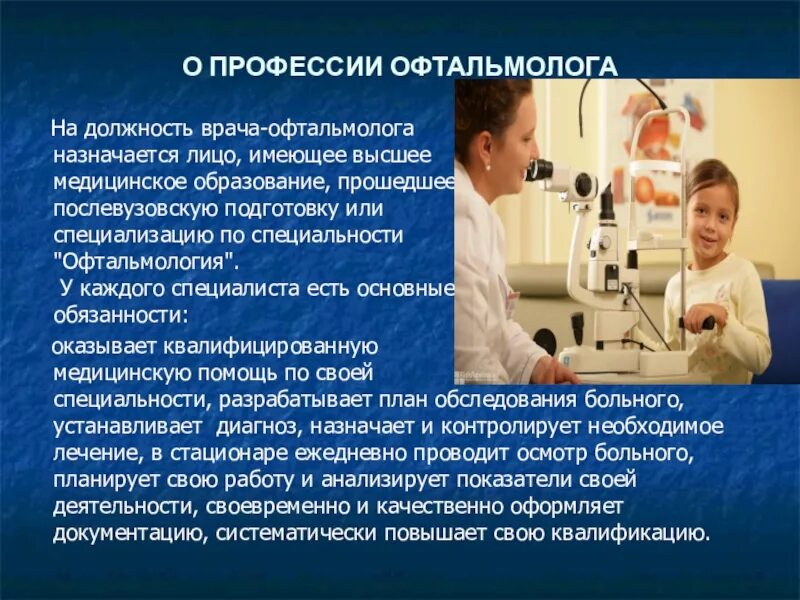 О ПРОФЕССИИ ОФТАЛЬМОЛОГА

На должность врача-офтальмолога назначается лицо, имеющее высшее медицинское образование, прошедшее послевузовскую подготовку или специализацию по специальности "Офтальмология".
У каждого специалиста есть основные обязанности:

оказывает квалифицированную медицинскую помощь по своей специальности, разрабатывает план обследования больного, устанавливает диагноз, назначает и контролирует необходимое лечение, в стационаре ежедневно проводит осмотр больного, планирует свою работу и анализирует показатели своей деятельности, своевременно и качественно оформляет документацию, систематически повышает свою квалификацию.